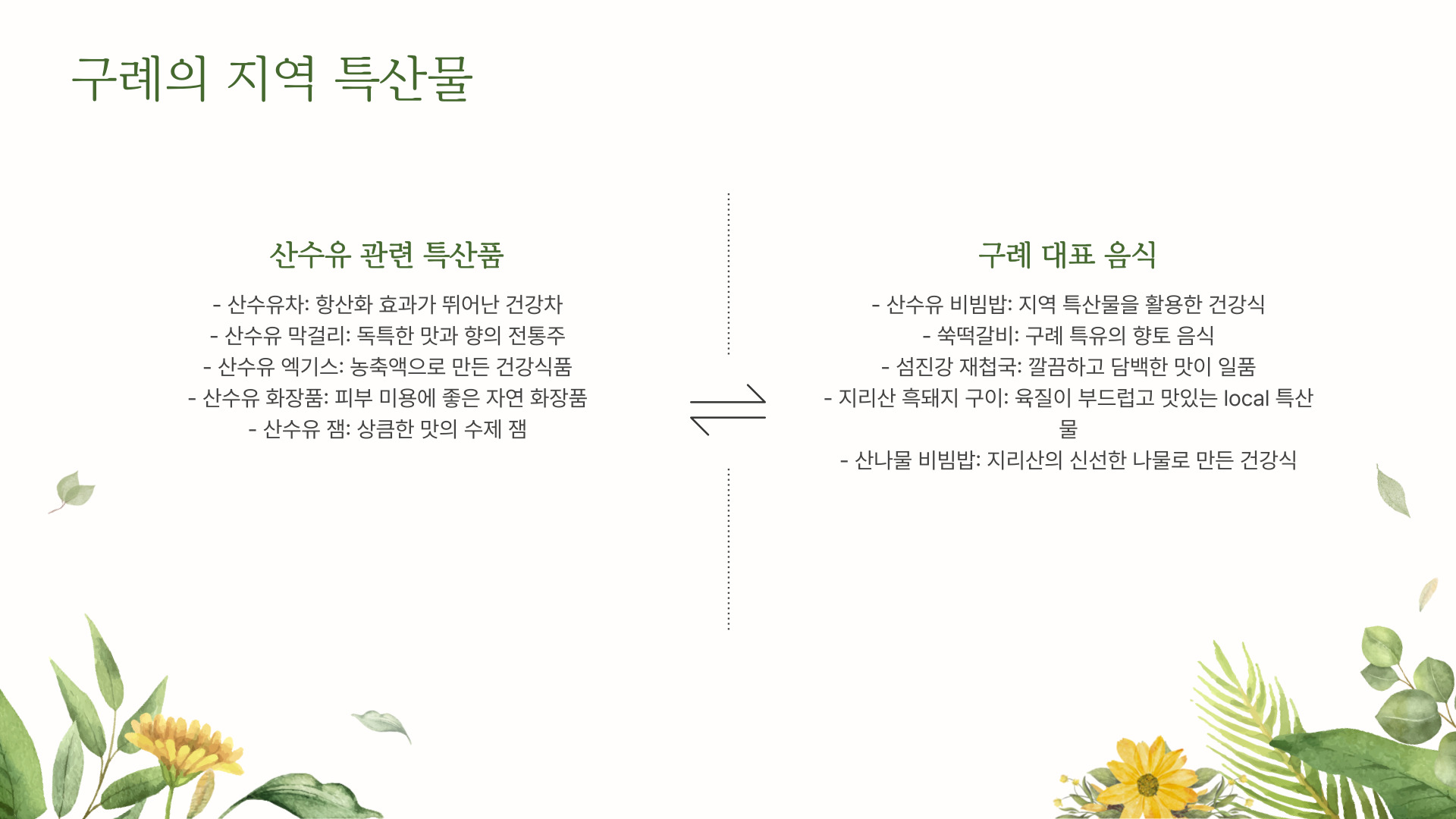 구례의 지역 특산물

산수유 관련 특산품

- 산수유차: 항산화 효과가 뛰어난 건강차
- 산수유 막걸리: 독특한 맛과 향의 전통주
- 산수유 엑기스: 농축액으로 만든 건강식품
- 산수유 화장품: 피부 미용에 좋은 자연 화장품
- 산수유 잼: 상큼한 맛의 수제 잼

구례 대표 음식

- 산수유 비빔밥: 지역 특산물을 활용한 건강식
- 쑥떡갈비: 구례 특유의 향토 음식
- 섬진강 재첩국: 깔끔하고 담백한 맛이 일품
- 지리산 흑돼지 구이: 육질이 부드럽고 맛있는 local 특산물
- 산나물 비빔밥: 지리산의 신선한 나물로 만든 건강식